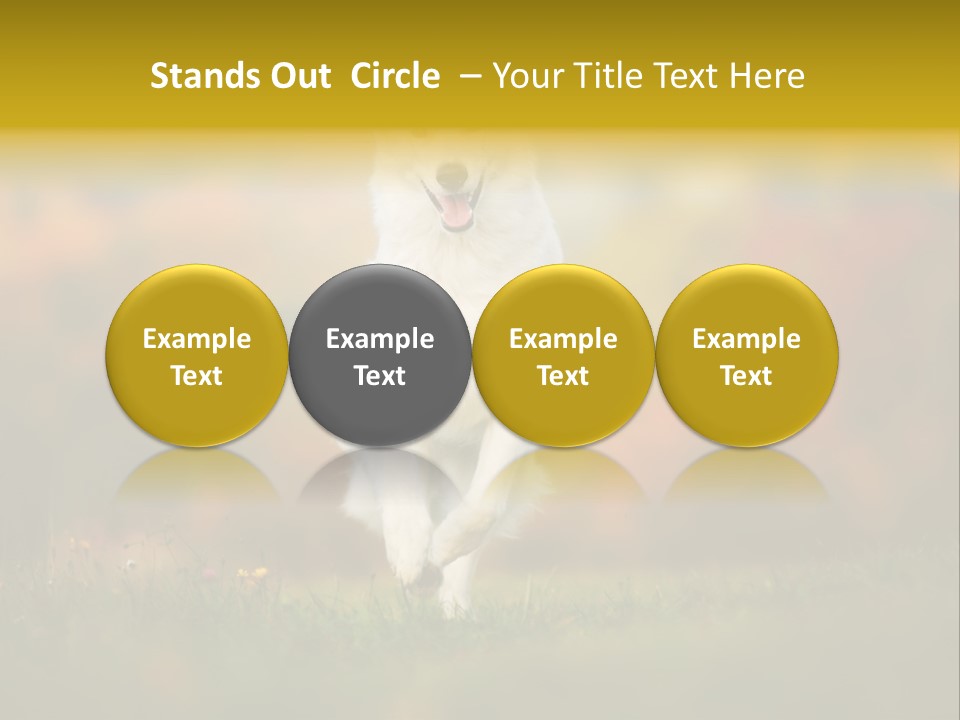 Stands Out  Circle  – Your Title Text Here

Example Text

Example Text

Example Text

Example Text